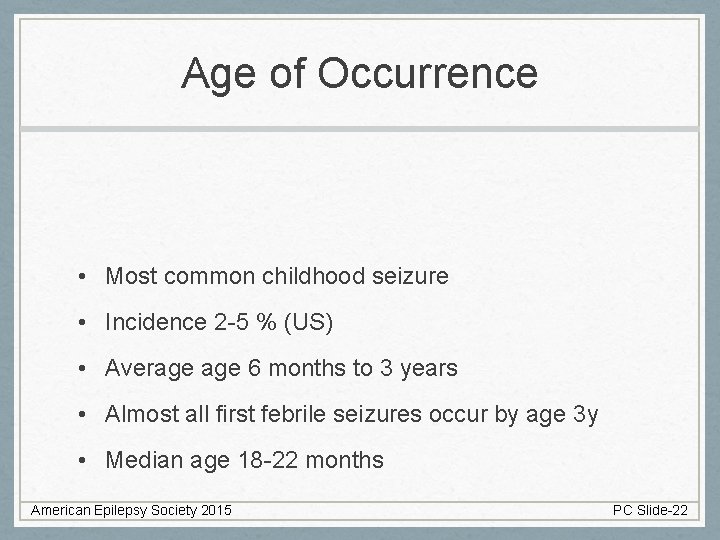 Age of Occurrence

• Most common childhood seizure
• Incidence 2-5 % (US)
• Average age 6 months to 3 years
• Almost all first febrile seizures occur by age 3y
• Median age 18-22 months

American Epilepsy Society 2015

PC Slide-22